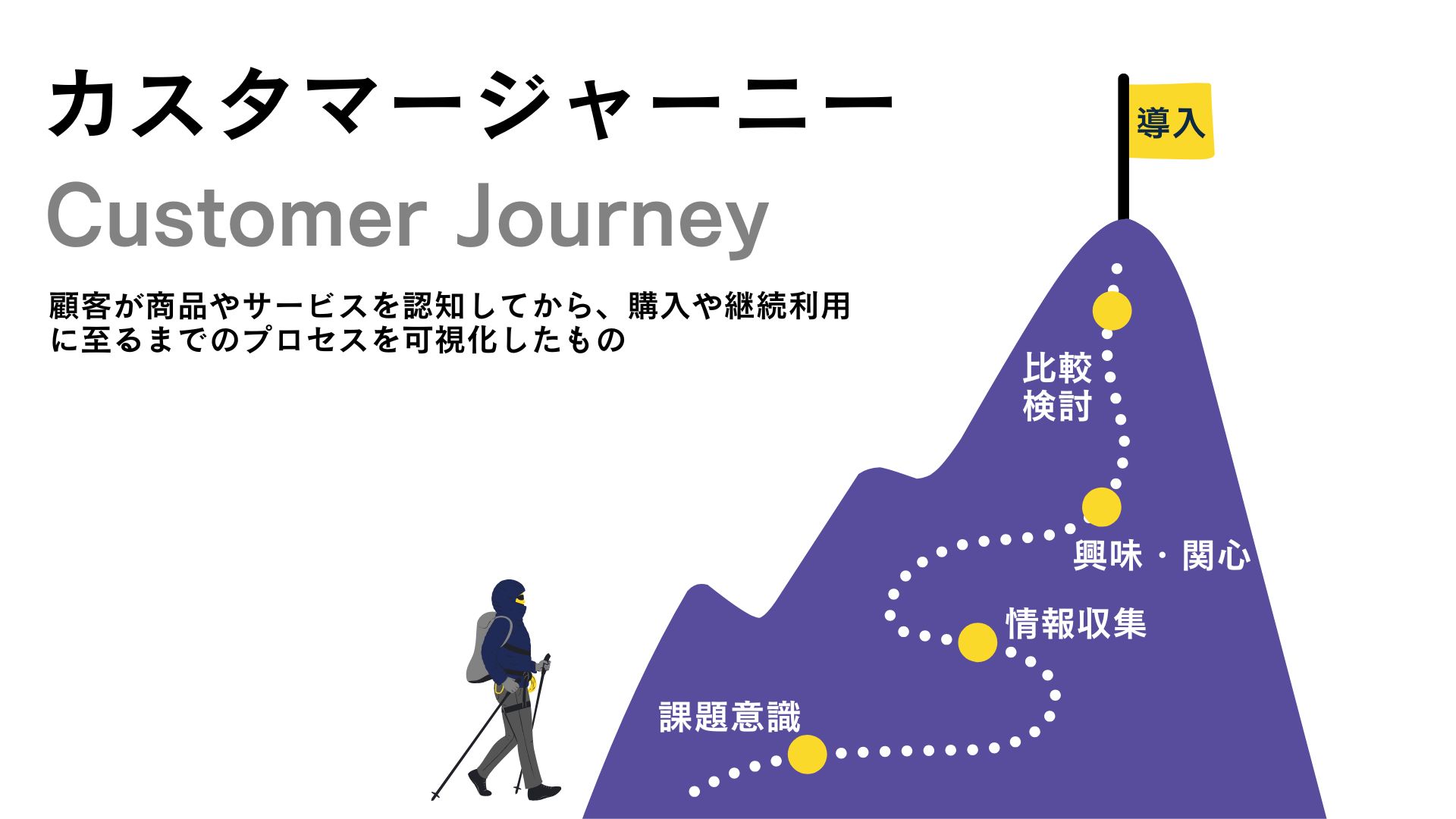 カスタマージャーニー

Customer Journey

顧客が商品やサービスを認知してから、購入や継続利用に至るまでのプロセスを可視化したもの

導入

比較検討

興味・関心

情報収集

課題意識